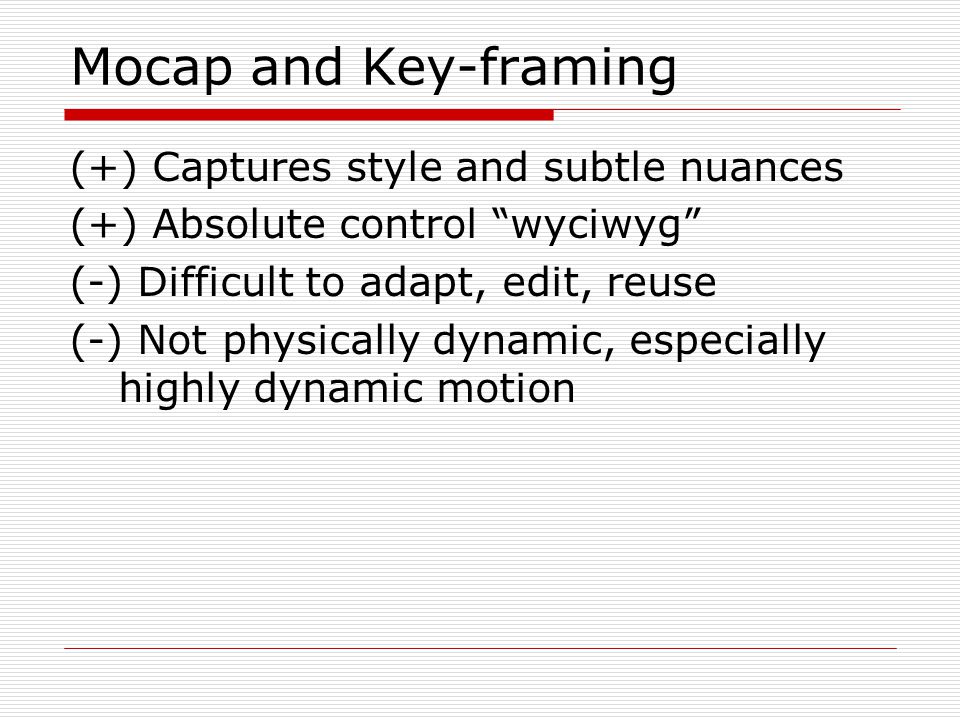 Mocap and Key-framing

(+) Captures style and subtle nuances

(+) Absolute control “wyciwyg”

(-) Difficult to adapt, edit, reuse

(-) Not physically dynamic, especially highly dynamic motion